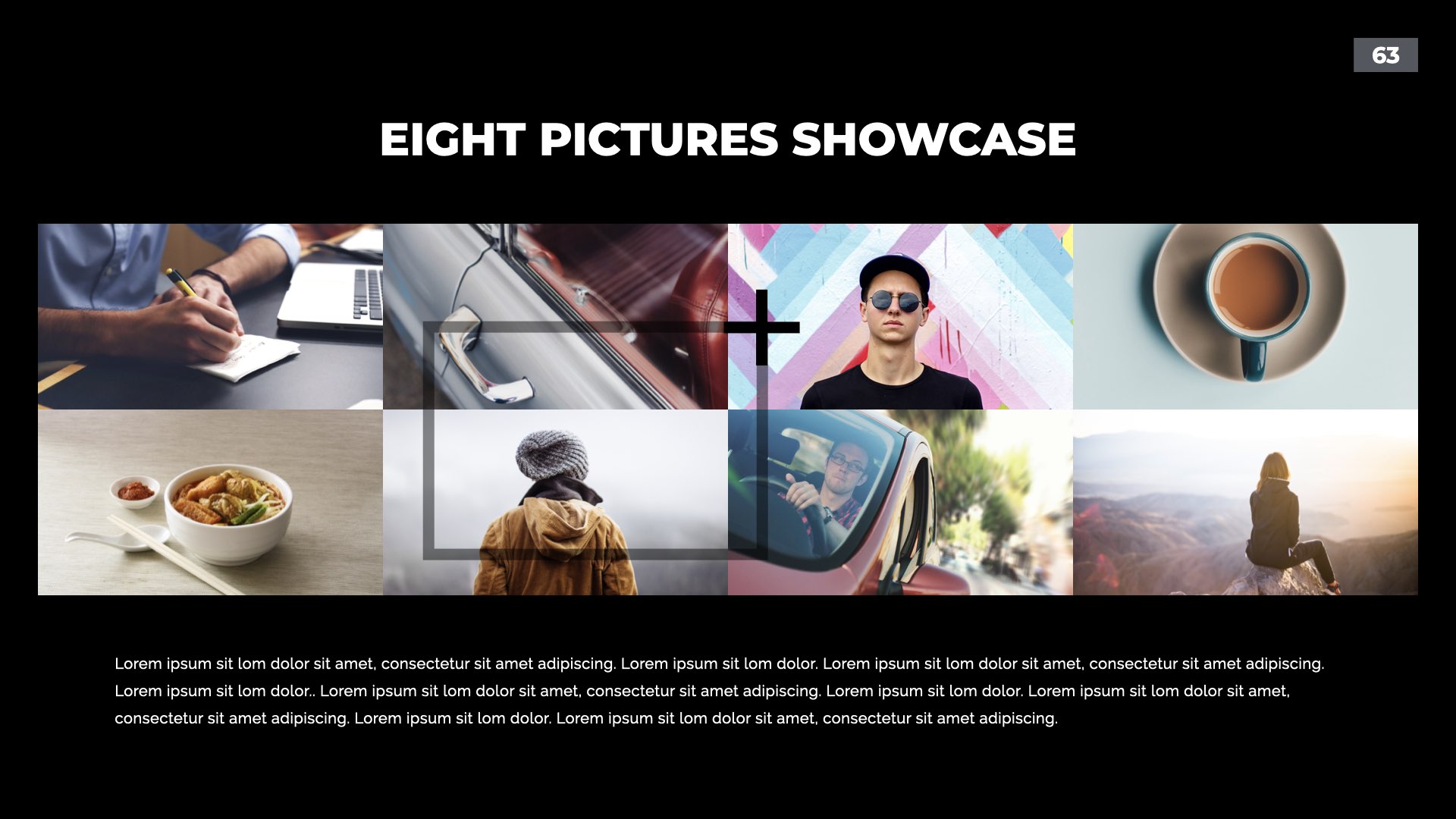 63

EIGHT PICTURES SHOWCASE

Lorem ipsum sit lom dolor sit amet, consectetur sit amet adipiscing. Lorem ipsum sit lom dolor. Lorem ipsum sit lom dolor sit amet, consectetur sit amet adipiscing. Lorem ipsum sit lom dolor.. Lorem ipsum sit lom dolor sit amet, consectetur sit amet adipiscing. Lorem ipsum sit lom dolor. Lorem ipsum sit lom dolor sit amet, consectetur sit amet adipiscing. Lorem ipsum sit lom dolor. Lorem ipsum sit lom dolor sit amet, consectetur sit amet adipiscing.